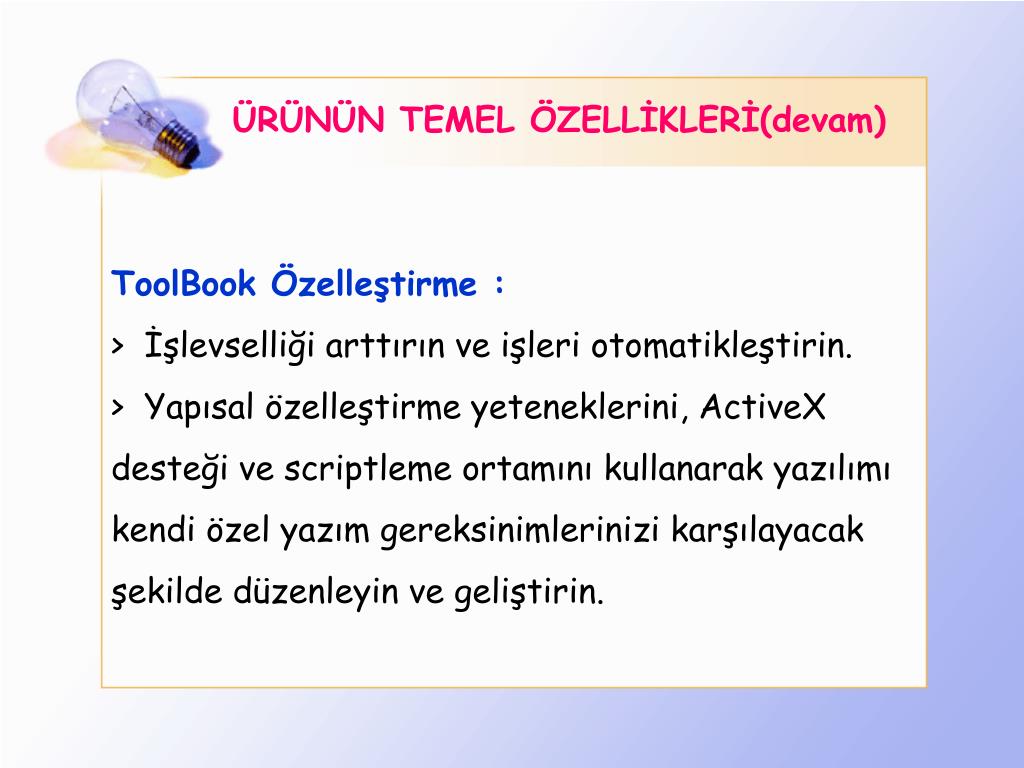 ÜRÜNÜN TEMEL ÖZELLİKLERİ(devam)

ToolBook Özelleştirme :

> İşlevselliği arttırın ve işleri otomatikleştirin.

> Yapısal özelleştirme yeteneklerini, ActiveX desteği ve scriptleme ortamını kullanarak yazılımı kendi özel yazım gereksinimlerinizi karşılayacak şekilde düzenleyin ve geliştirin.